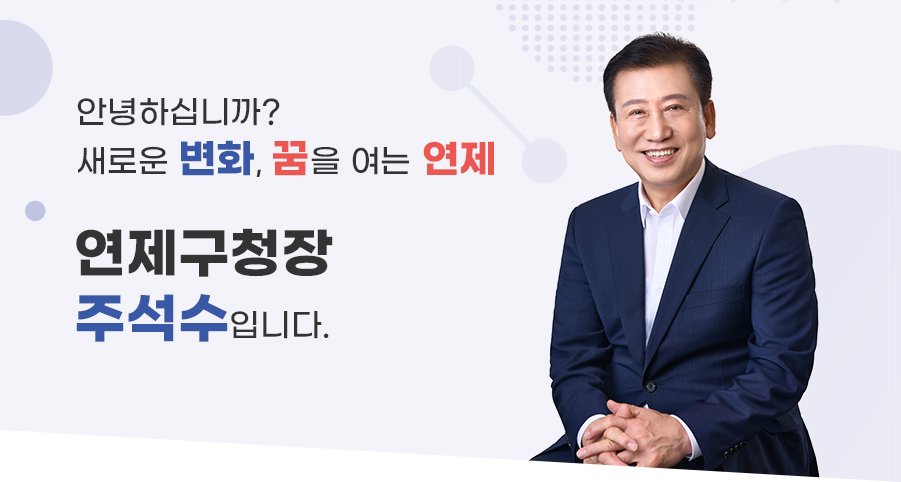 안녕하십니까?
새로운 변화, 꿈을 여는 연제

연제구청장
주석수입니다.